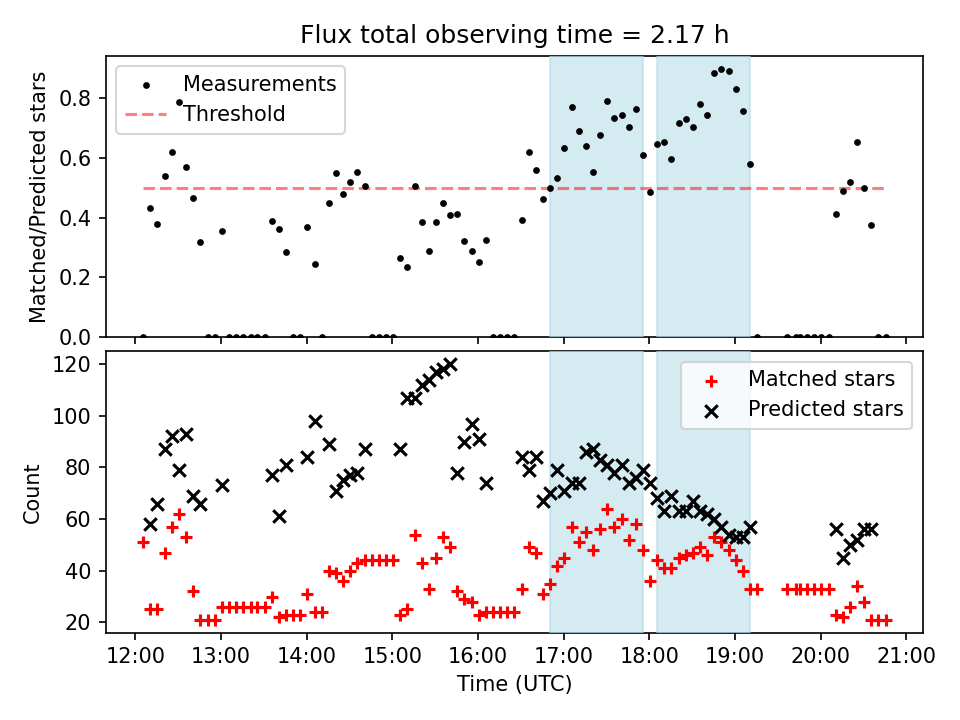 Flux total observing time = 2.17 h

Measurements
Threshold

Matched/Predicted stars

0.8
0.6
0.4
0.2
0.0

Matched stars
Predicted stars

Count

120
100
80
60
40
20

12:00 13:00 14:00 15:00 16:00 17:00 18:00 19:00 20:00 21:00

Time (UTC)